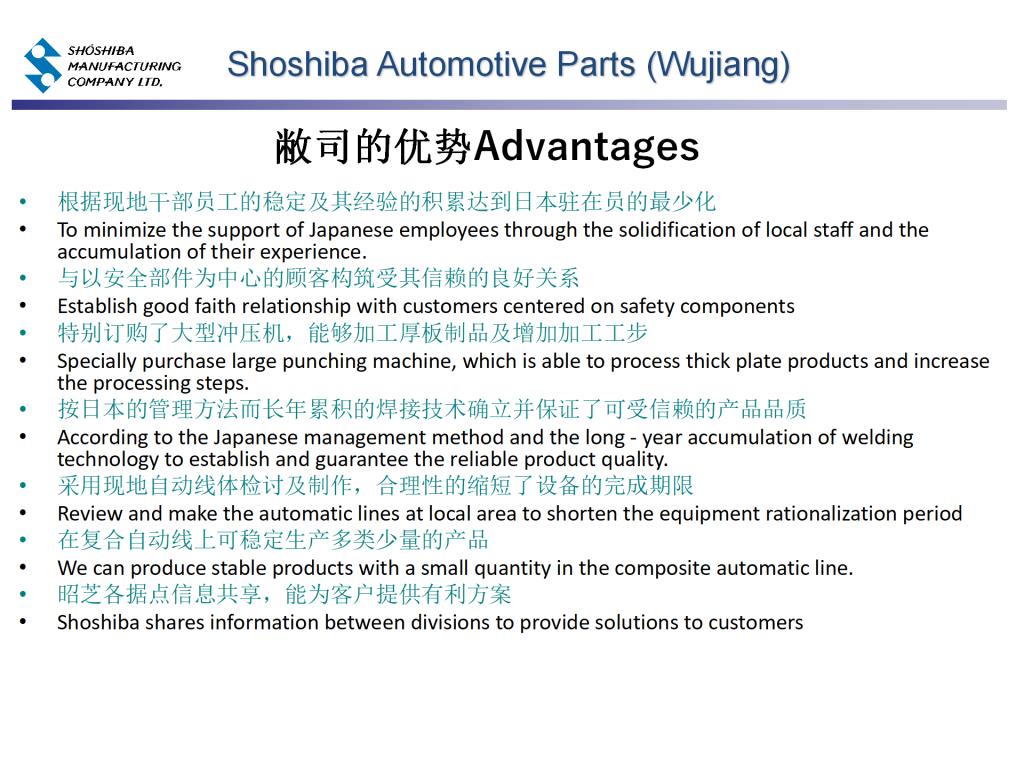 SHOSHIBA MANUFACTURING COMPANY LTD.

Shoshiba Automotive Parts (Wujiang)

敝司的优势Advantages

• 根据现地干部员工的稳定及其经验的积累达到日本驻在员的最少化
• To minimize the support of Japanese employees through the solidification of local staff and the accumulation of their experience.
• 与以安全部件为中心的顾客构筑受其信赖的良好关系
• Establish good faith relationship with customers centered on safety components
• 特别订购了大型冲压机，能够加工厚板制品及增加加工工步
• Specially purchase large punching machine, which is able to process thick plate products and increase the processing steps.
• 按日本的管理方法而长年累积的焊接技术确立并保证了可受信赖的产品品质
• According to the Japanese management method and the long - year accumulation of welding technology to establish and guarantee the reliable product quality.
• 采用现地自动线体检讨及制作，合理性的缩短了设备的完成期限
• Review and make the automatic lines at local area to shorten the equipment rationalization period
• 在复合自动线上可稳定生产多类少量的产品
• We can produce stable products with a small quantity in the composite automatic line.
• 昭芝各据点信息共享，能为客户提供有利方案
• Shoshiba shares information between divisions to provide solutions to customers